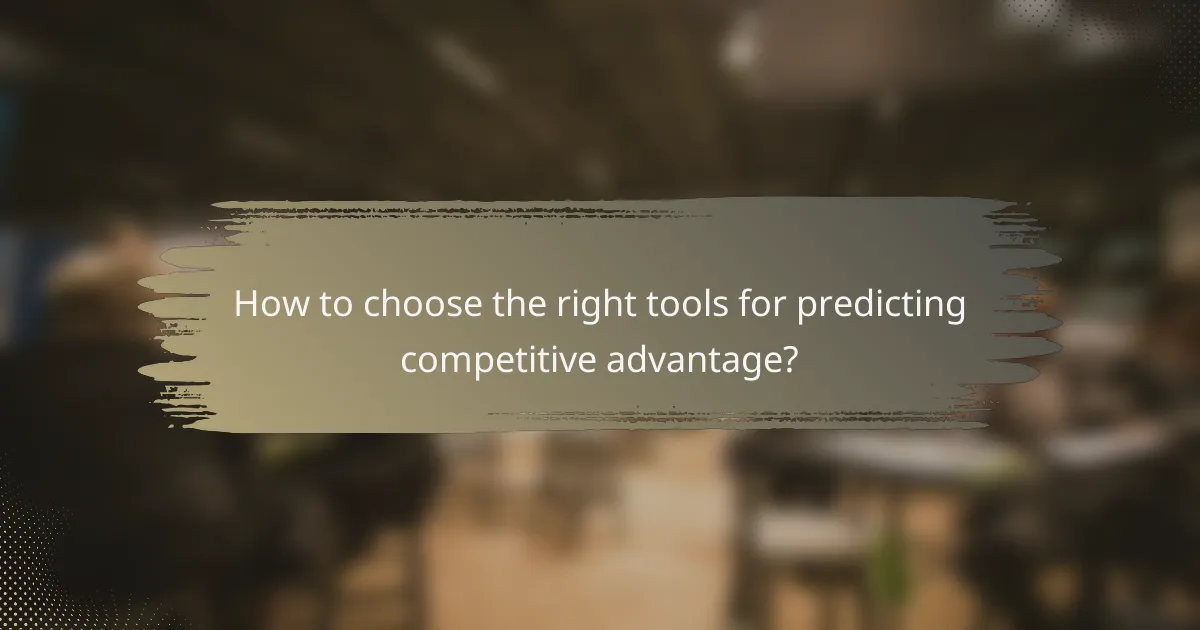 How to choose the right tools for predicting competitive advantage?